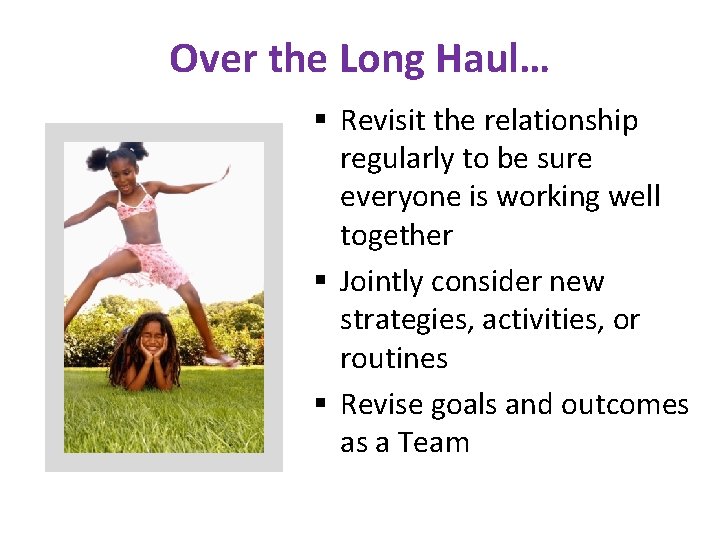 Over the Long Haul…

▪ Revisit the relationship regularly to be sure everyone is working well together

▪ Jointly consider new strategies, activities, or routines

▪ Revise goals and outcomes as a Team